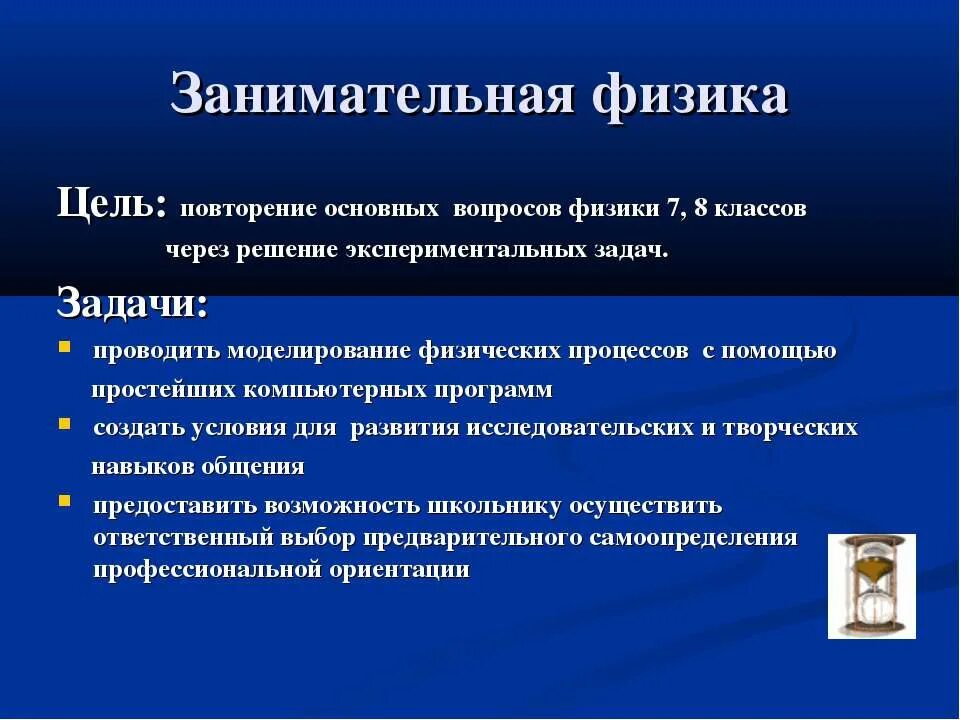 Занимательная физика

Цель: повторение основных вопросов физики 7, 8 классов через решение экспериментальных задач.

Задачи:

- проводить моделирование физических процессов с помощью простейших компьютерных программ
- создать условия для развития исследовательских и творческих навыков общения
- предоставить возможность школьнику осуществить ответственный выбор предварительного самоопределения профессиональной ориентации